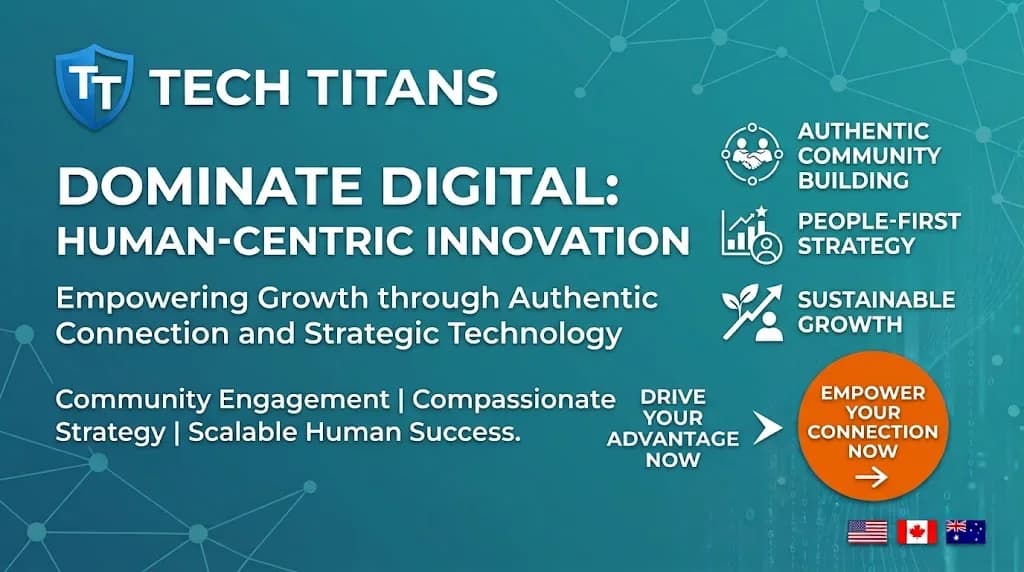 TT TECH TITANS

DOMINATE DIGITAL:
HUMAN-CENTRIC INNOVATION

Empowering Growth through Authentic Connection and Strategic Technology

Community Engagement | Compassionate Strategy | Scalable Human Success.

AUTHENTIC COMMUNITY BUILDING

PEOPLE-FIRST STRATEGY

SUSTAINABLE GROWTH

DRIVE YOUR ADVANTAGE NOW

EMPOWER YOUR CONNECTION NOW
→